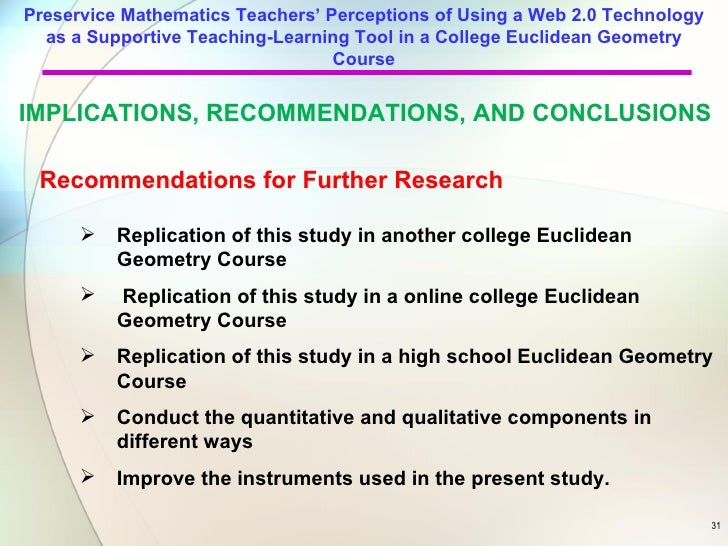 Preservice Mathematics Teachers' Perceptions of Using a Web 2.0 Technology as a Supportive Teaching-Learning Tool in a College Euclidean Geometry Course

IMPLICATIONS, RECOMMENDATIONS, AND CONCLUSIONS

Recommendations for Further Research

➢ Replication of this study in another college Euclidean Geometry Course

➢ Replication of this study in a online college Euclidean Geometry Course

➢ Replication of this study in a high school Euclidean Geometry Course

➢ Conduct the quantitative and qualitative components in different ways

➢ Improve the instruments used in the present study.

31